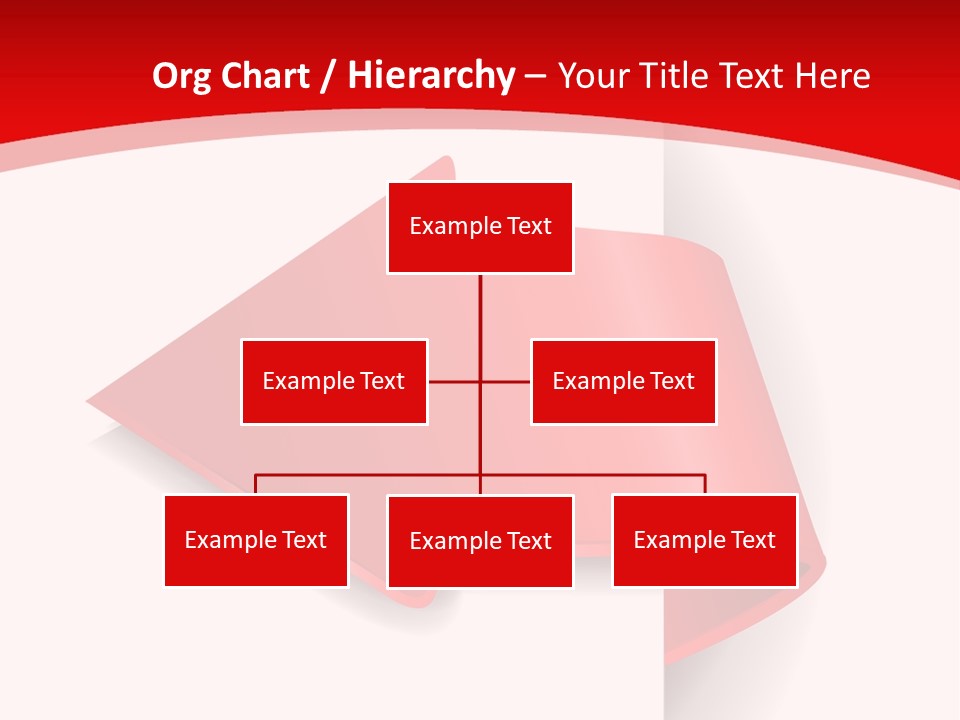 Org Chart / Hierarchy – Your Title Text Here

Example Text

Example Text

Example Text

Example Text

Example Text

Example Text